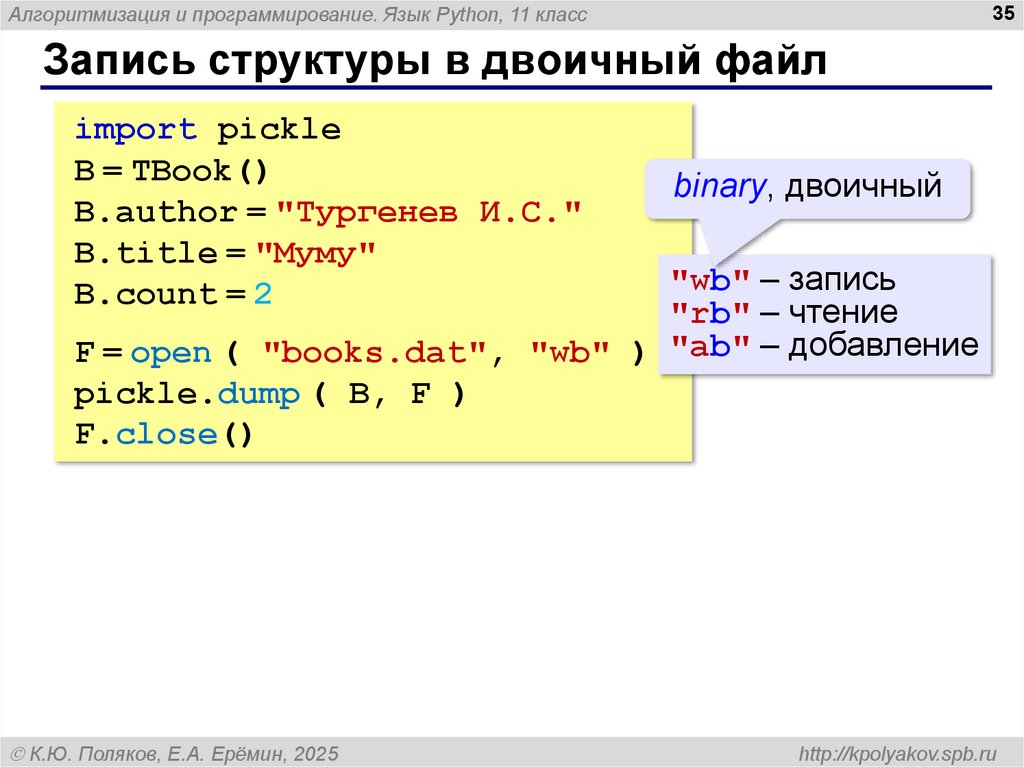 Алгоритмизация и программирование. Язык Python, 11 класс

35

Запись структуры в двоичный файл

import pickle
B = TBook()
B.author = "Тургенев И.С."
B.title = "Муму"
B.count = 2

F = open ( "books.dat", "wb" )
pickle.dump ( B, F )
F.close()

binary, двоичный

"wb" – запись
"rb" – чтение
"ab" – добавление

© К.Ю. Поляков, Е.А. Ерёмин, 2025

http://kpolyakov.spb.ru